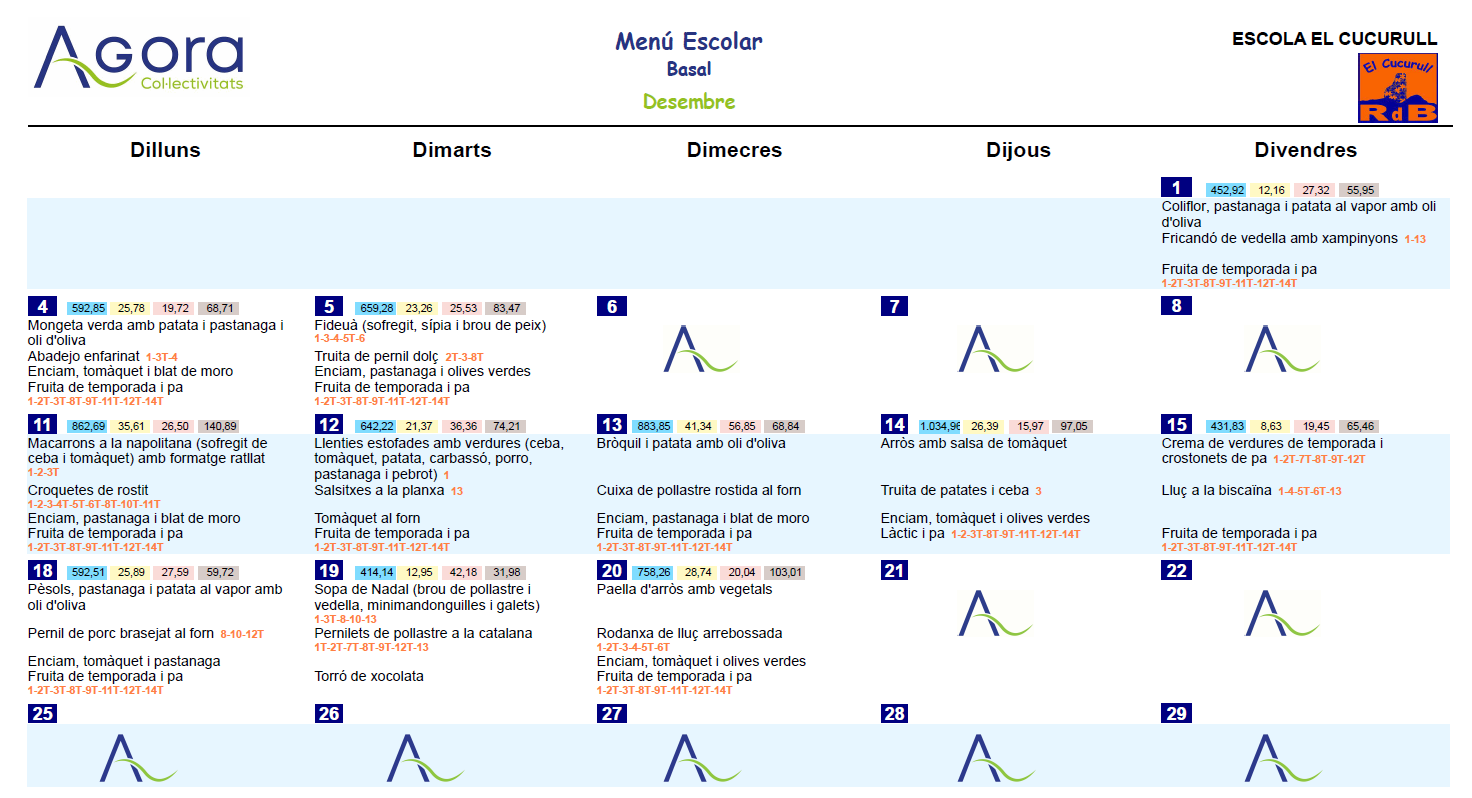 Agora Col·lectivitats

Menú Escolar
Basal
Desembre

ESCOLA EL CUCURULL
El Cucurull
RdB

| Dilluns | Dimarts | Dimecres | Dijous | Divendres |
|---|---|---|---|---|
| | | | | 1 452,92 12,16 27,32 55,95 Coliflor, pastanaga i patata al vapor amb oli d'oliva Fricandó de vedella amb xampinyons 1-13 Fruita de temporada i pa 1-2T-3T-8T-9T-11T-12T-14T |
| 4 592,85 25,78 19,72 68,71 Mongeta verda amb patata i pastanaga i oli d'oliva Abadejo enfarinat 1-3T-4 Enciam, tomàquet i blat de moro Fruita de temporada i pa 1-2T-3T-8T-9T-11T-12T-14T | 5 659,28 23,26 25,53 83,47 Fideuà (sofregit, sípia i brou de peix) 1-3-4-5T-6 Truita de pernil dolç 2T-3-8T Enciam, pastanaga i olives verdes Fruita de temporada i pa 1-2T-3T-8T-9T-11T-12T-14T | 6 | 7 | 8 |
| 11 862,69 35,61 26,50 140,89 Macarrons a la napolitana (sofregit de ceba i tomàquet) amb formatge ratllat 1-2-3T Croquetes de rostit 1-2-3-4T-5T-6T-8T-10T-11T Enciam, pastanaga i blat de moro Fruita de temporada i pa 1-2T-3T-8T-9T-11T-12T-14T | 12 642,22 21,37 36,36 74,21 Llenties estofades amb verdures (ceba, tomàquet, patata, carbassó, porro, pastanaga i pebrot) 1 Salsitxes a la planxa 13 Tomàquet al forn Fruita de temporada i pa 1-2T-3T-8T-9T-11T-12T-14T | 13 883,85 41,34 56,85 68,84 Bròquil i patata amb oli d'oliva Cuixa de pollastre rostida al forn Enciam, pastanaga i blat de moro Fruita de temporada i pa 1-2T-3T-8T-9T-11T-12T-14T | 14 1.034,96 26,39 15,97 97,05 Arròs amb salsa de tomàquet Truita de patates i ceba 3 Enciam, tomàquet i olives verdes Làctic i pa 1-2-3T-8T-9T-11T-12T-14T | 15 431,83 8,63 19,45 65,46 Crema de verdures de temporada i crostonets de pa 1-2T-7T-8T-9T-12T Lluç a la biscaïna 1-4-5T-6T-13 Fruita de temporada i pa 1-2T-3T-8T-9T-11T-12T-14T |
| 18 592,51 25,89 27,59 59,72 Pèsols, pastanaga i patata al vapor amb oli d'oliva Pernil de porc brasejat al forn 8-10-12T Enciam, tomàquet i pastanaga Fruita de temporada i pa 1-2T-3T-8T-9T-11T-12T-14T | 19 414,14 12,95 42,18 31,98 Sopa de Nadal (brou de pollastre i vedella, minimandonguilles i galets) 1-3T-8-10-13 Pernilets de pollastre a la catalana 1T-2T-7T-8T-9T-12T-13 Torró de xocolata | 20 758,26 28,74 20,04 103,01 Paella d'arròs amb vegetals Rodanxa de lluç arrebossada 1-2T-3-4-5T-6T Enciam, tomàquet i olives verdes Fruita de temporada i pa 1-2T-3T-8T-9T-11T-12T-14T | 21 | 22 |
| 25 | 26 | 27 | 28 | 29 |